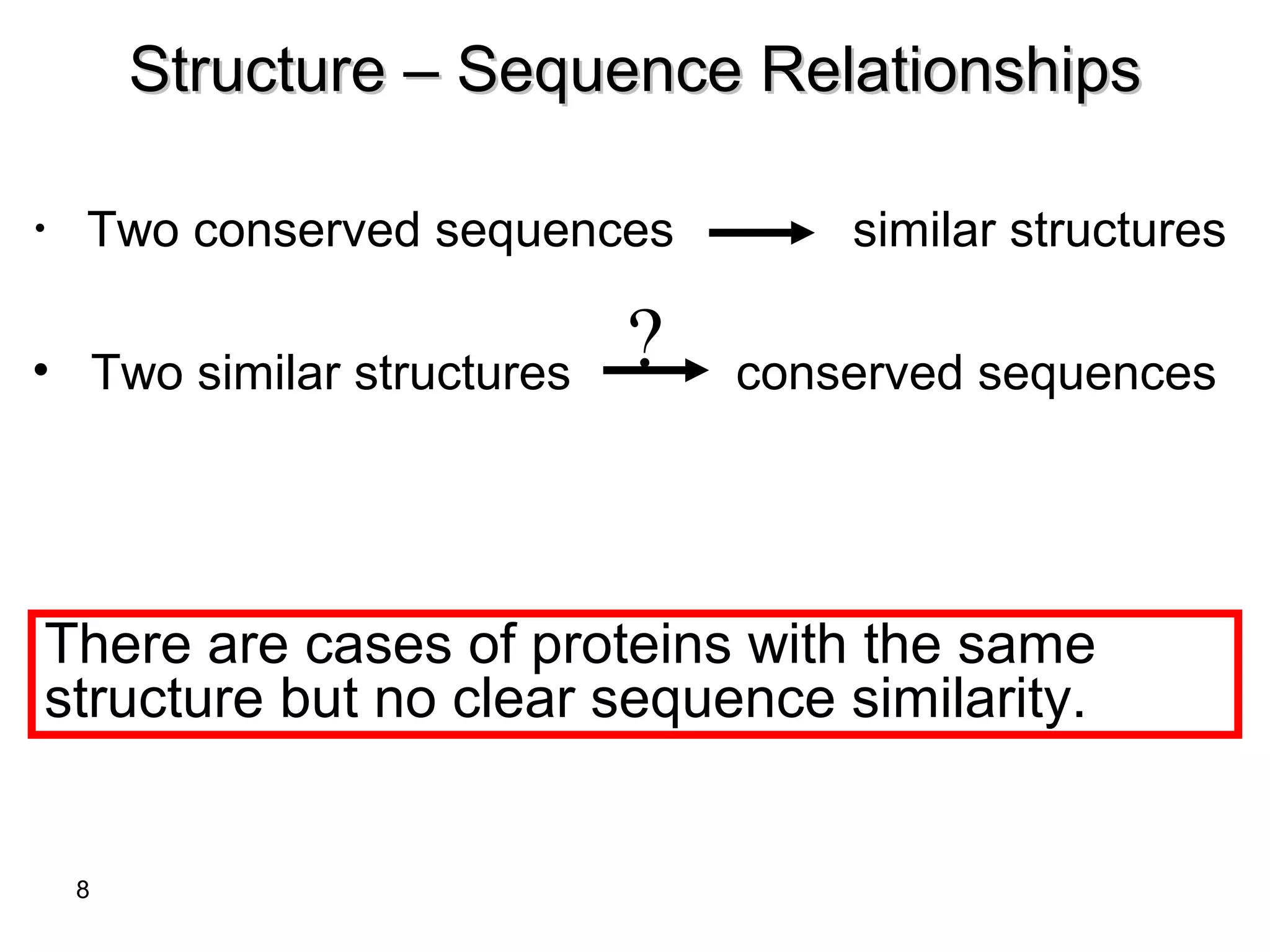 Structure – Sequence Relationships

• Two conserved sequences $\longrightarrow$ similar structures

• Two similar structures $\xrightarrow{?}$ conserved sequences

There are cases of proteins with the same structure but no clear sequence similarity.

8